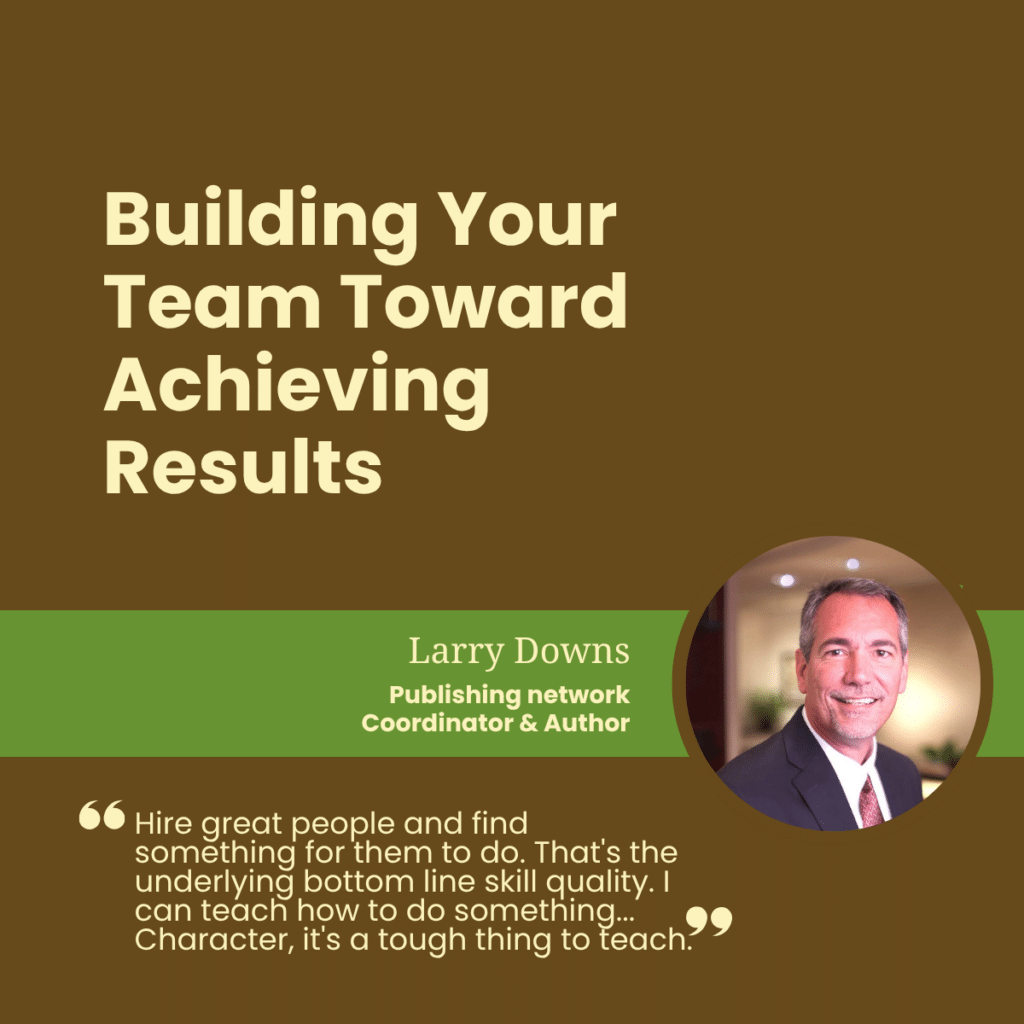 Building Your Team Toward Achieving Results

Larry Downs
Publishing network Coordinator & Author

“Hire great people and find something for them to do. That's the underlying bottom line skill quality. I can teach how to do something... Character, it's a tough thing to teach.”